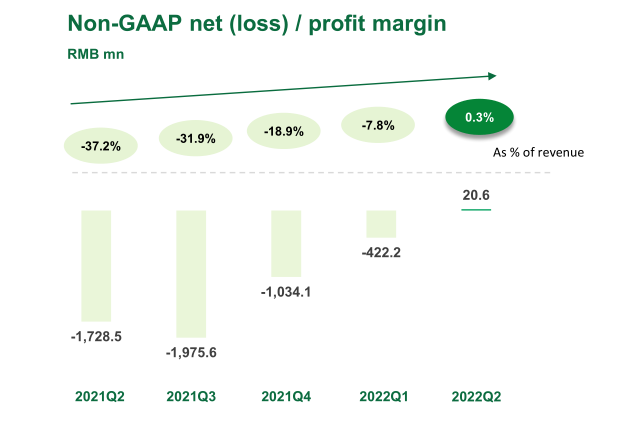 Non-GAAP net (loss) / profit margin

RMB mn

-37.2%

-31.9%

-18.9%

-7.8%

0.3%

As % of revenue

20.6

-422.2

-1,034.1

-1,728.5

-1,975.6

2021Q2

2021Q3

2021Q4

2022Q1

2022Q2